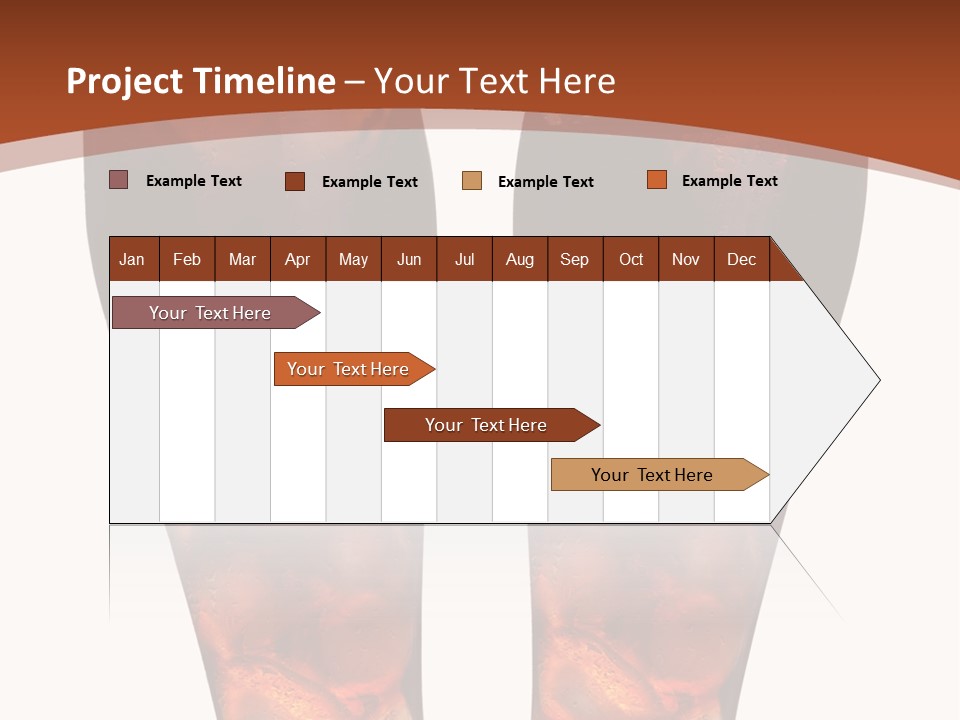 Project Timeline – Your Text Here

Example Text
Example Text
Example Text
Example Text

| Jan | Feb | Mar | Apr | May | Jun | Jul | Aug | Sep | Oct | Nov | Dec |
|---|---|---|---|---|---|---|---|---|---|---|---|

Your Text Here

Your Text Here

Your Text Here

Your Text Here